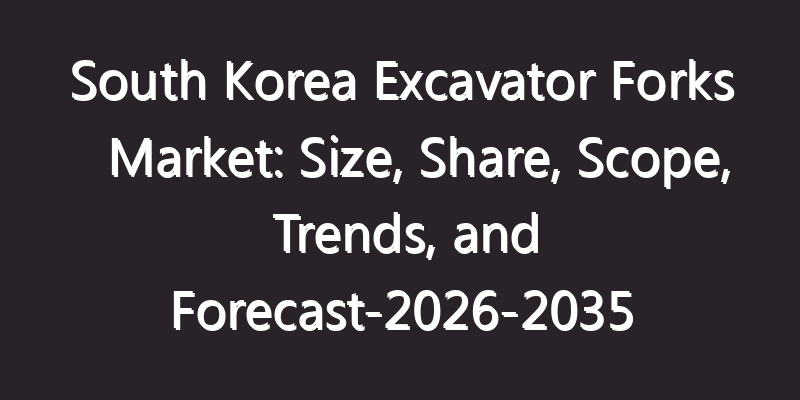 South Korea Excavator Forks Market: Size, Share, Scope, Trends, and Forecast-2026-2035